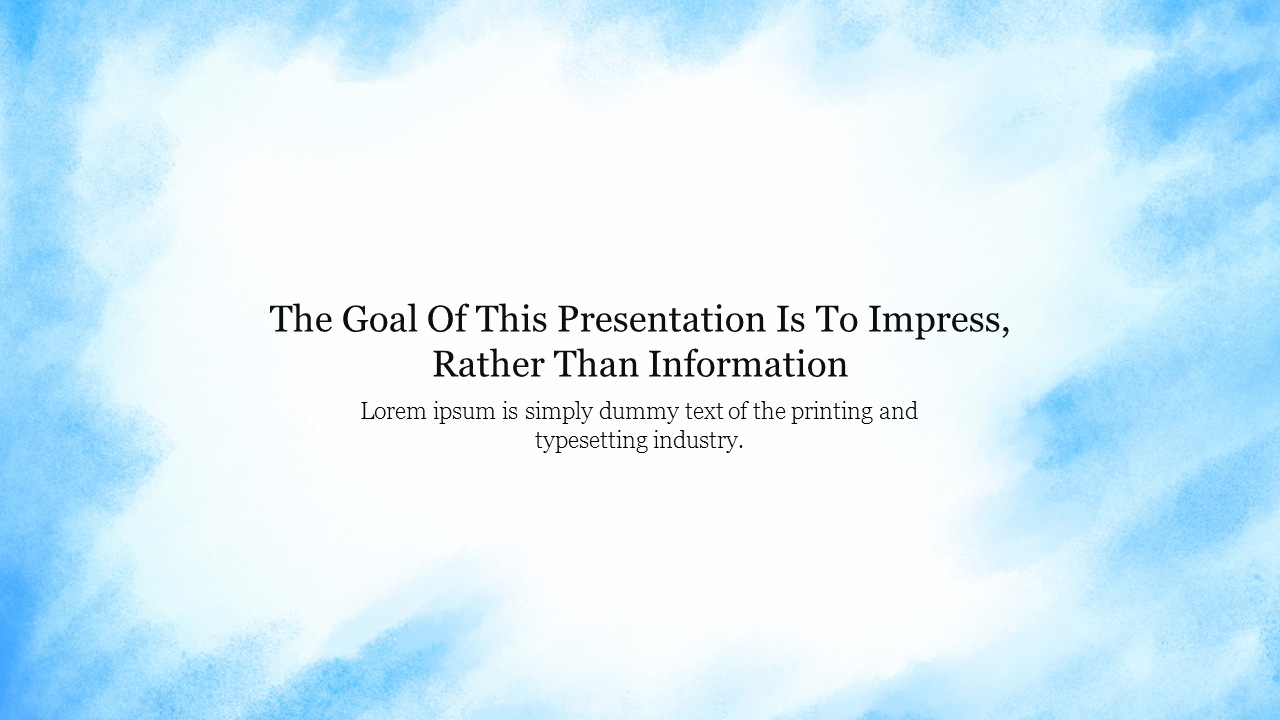 The Goal Of This Presentation Is To Impress, Rather Than Information

Lorem ipsum is simply dummy text of the printing and typesetting industry.